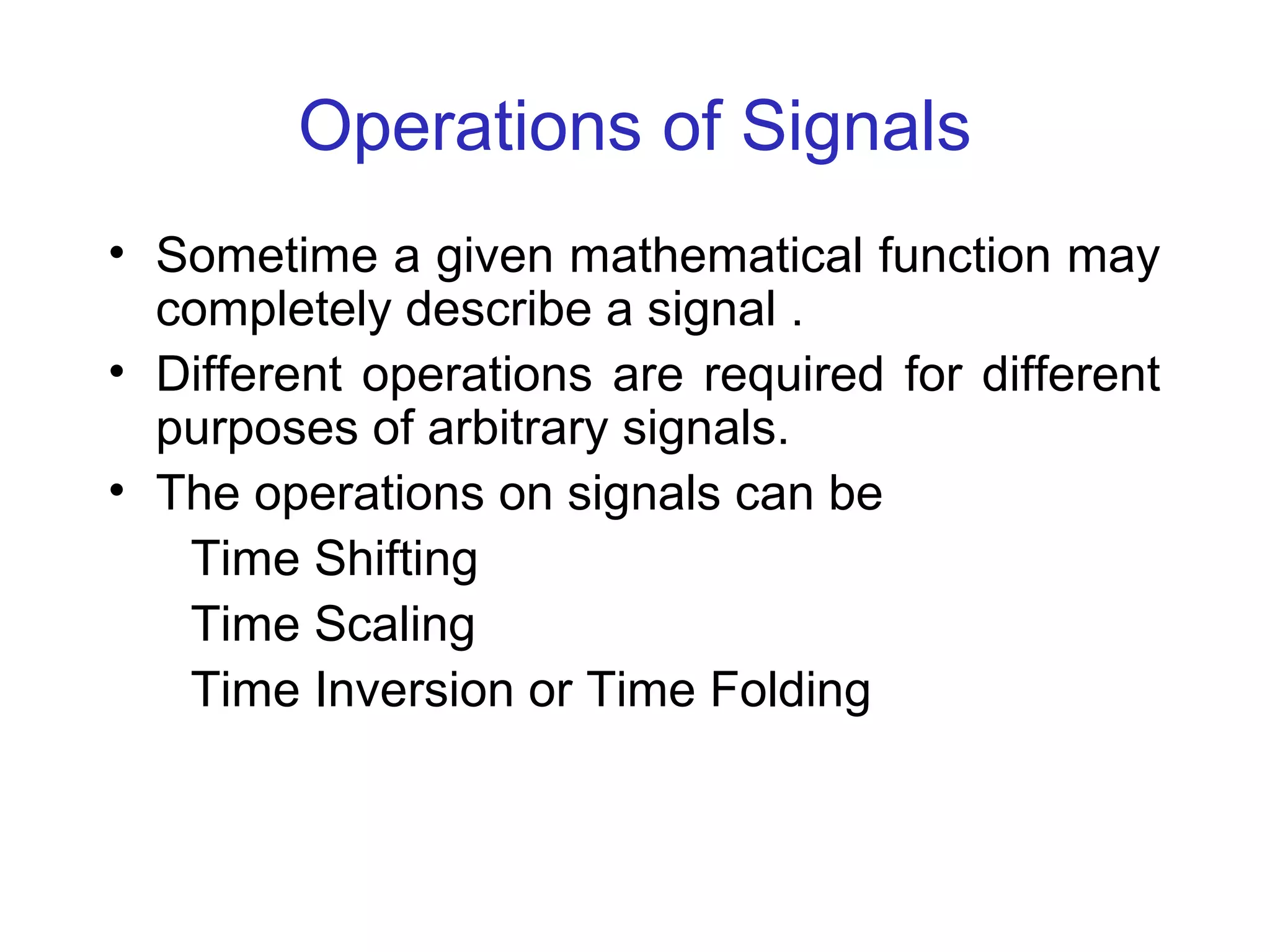 Operations of Signals

• Sometime a given mathematical function may completely describe a signal .
• Different operations are required for different purposes of arbitrary signals.
• The operations on signals can be
Time Shifting
Time Scaling
Time Inversion or Time Folding